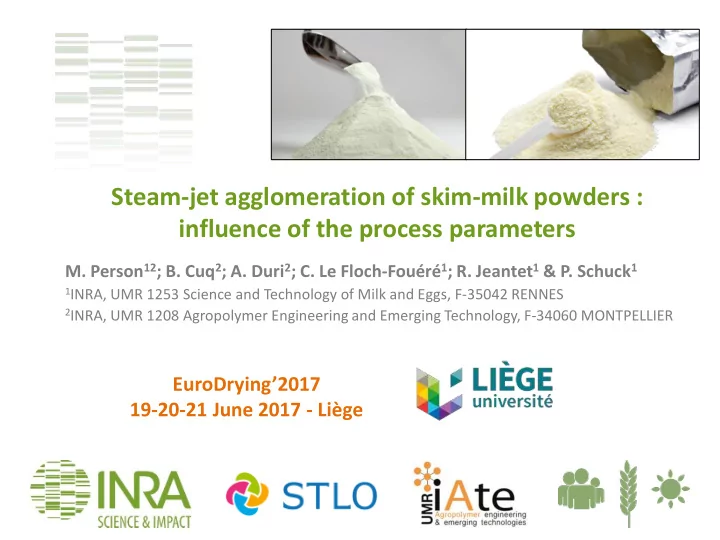 Steam-jet agglomeration of skim-milk powders : influence of the process parameters

M. Person$^{12}$; B. Cuq$^{2}$; A. Duri$^{2}$; C. Le Floch-Fouéré$^{1}$; R. Jeantet$^{1}$ & P. Schuck$^{1}$

$^{1}$INRA, UMR 1253 Science and Technology of Milk and Eggs, F-35042 RENNES

$^{2}$INRA, UMR 1208 Agropolymer Engineering and Emerging Technology, F-34060 MONTPELLIER

EuroDrying'2017
19-20-21 June 2017 - Liège

LIÈGE université

INRA SCIENCE & IMPACT

STLO

UMR iAte Agropolymer engineering & emerging technologies